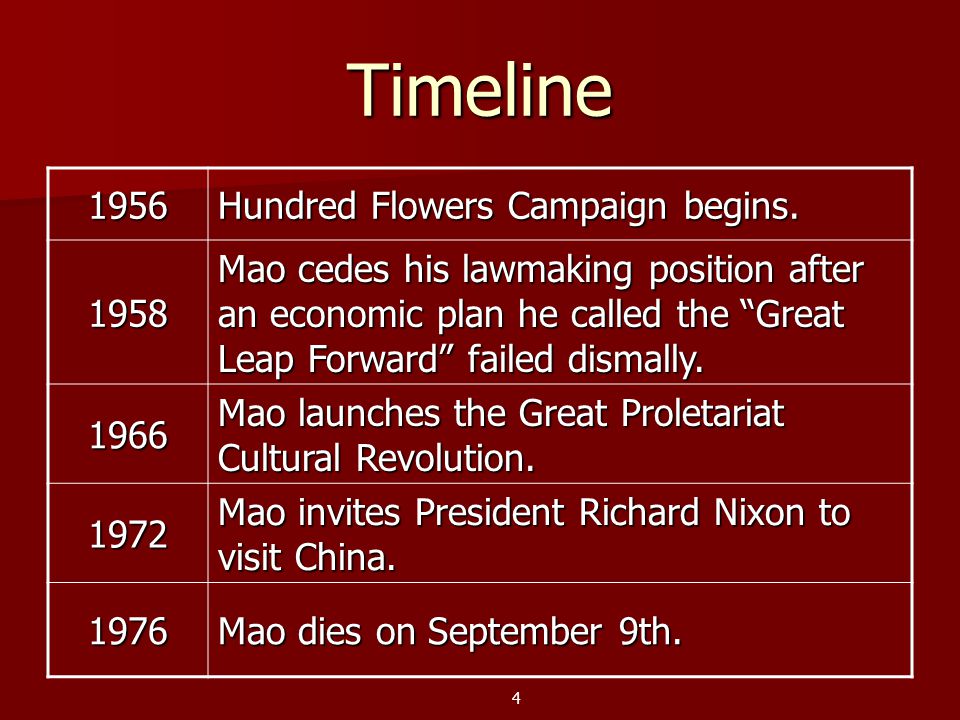 Timeline

| | |
|---|---|
| 1956 | Hundred Flowers Campaign begins. |
| 1958 | Mao cedes his lawmaking position after an economic plan he called the “Great Leap Forward” failed dismally. |
| 1966 | Mao launches the Great Proletariat Cultural Revolution. |
| 1972 | Mao invites President Richard Nixon to visit China. |
| 1976 | Mao dies on September 9th. |

4